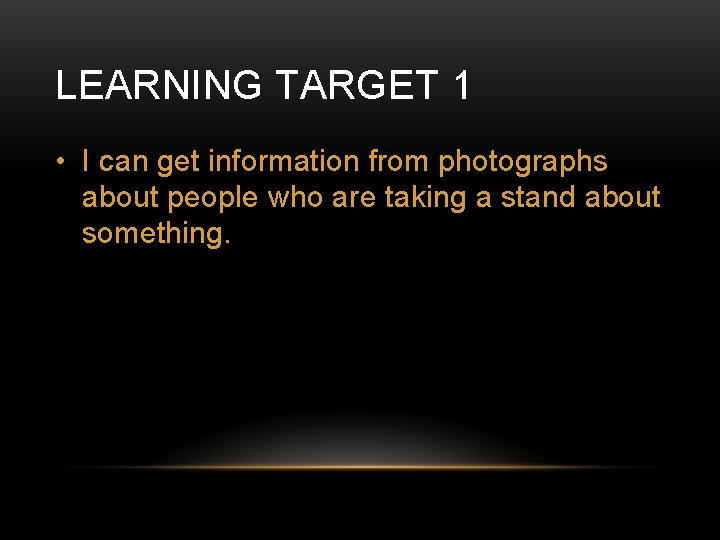 LEARNING TARGET 1

• I can get information from photographs about people who are taking a stand about something.